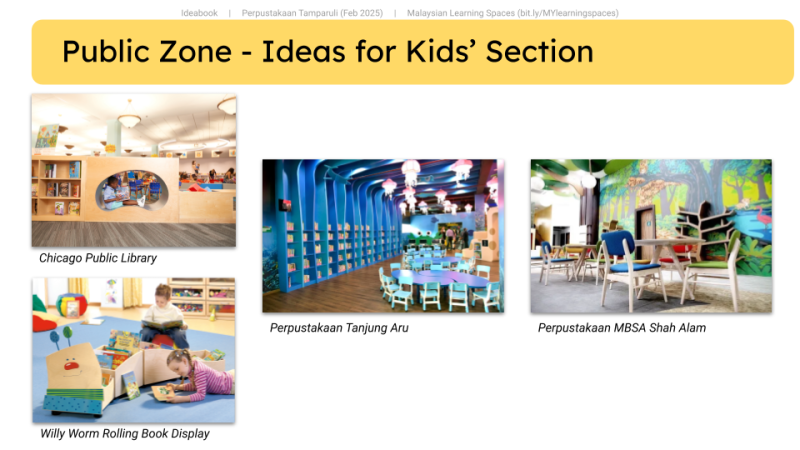 Ideabook | Perpustakaan Tamparuli (Feb 2025) | Malaysian Learning Spaces (bit.ly/MYlearningspaces)

Public Zone - Ideas for Kids' Section

Chicago Public Library

Willy Worm Rolling Book Display

Perpustakaan Tanjung Aru

Perpustakaan MBSA Shah Alam